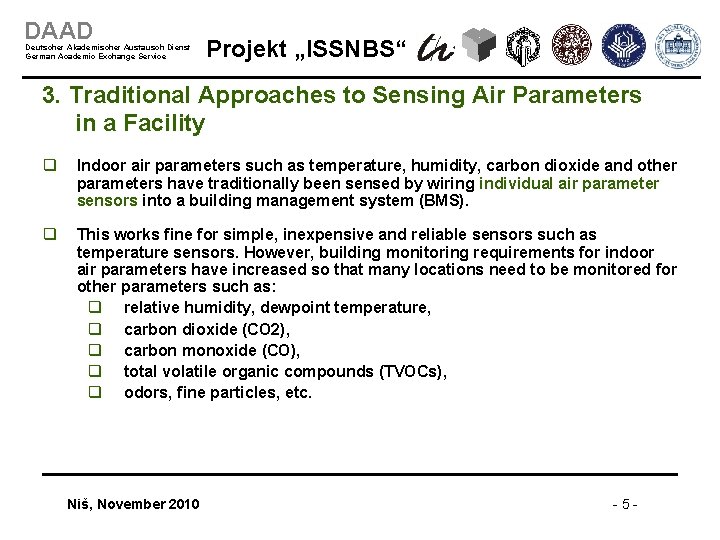 DAAD
Deutscher Akademischer Austausch Dienst
German Academic Exchange Service

Projekt „ISSNBS“

3. Traditional Approaches to Sensing Air Parameters in a Facility

❑ Indoor air parameters such as temperature, humidity, carbon dioxide and other parameters have traditionally been sensed by wiring individual air parameter sensors into a building management system (BMS).

❑ This works fine for simple, inexpensive and reliable sensors such as temperature sensors. However, building monitoring requirements for indoor air parameters have increased so that many locations need to be monitored for other parameters such as:
❑ relative humidity, dewpoint temperature,
❑ carbon dioxide (CO2),
❑ carbon monoxide (CO),
❑ total volatile organic compounds (TVOCs),
❑ odors, fine particles, etc.

Niš, November 2010

- 5 -